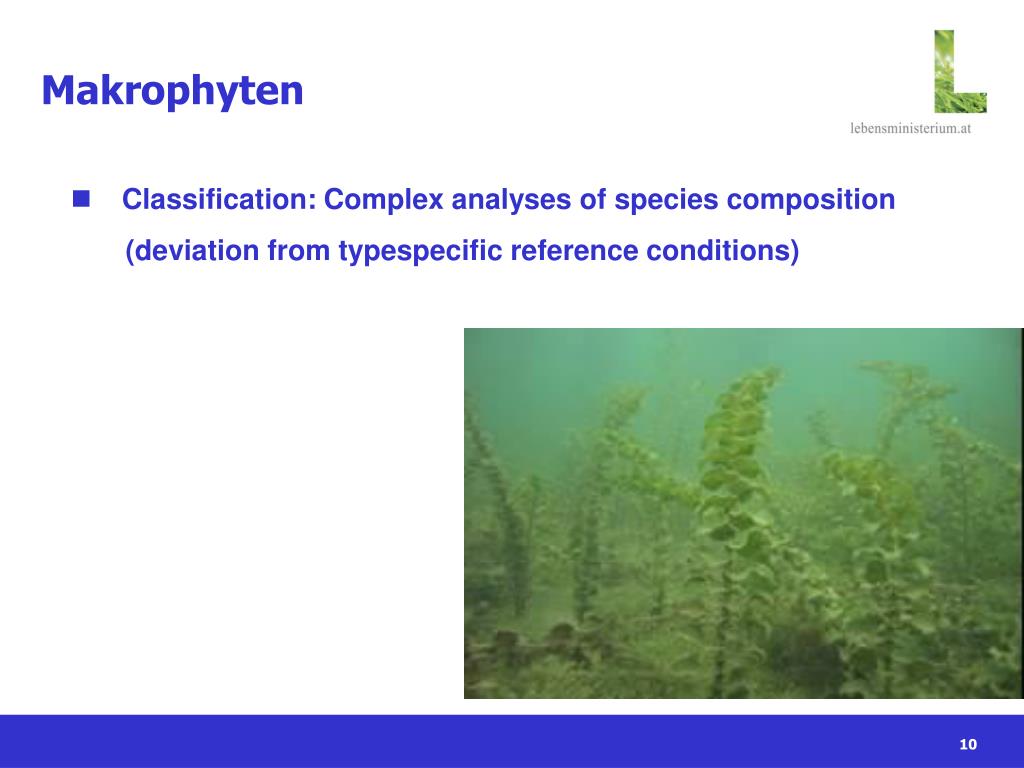 Makrophyten

lebensministerium.at

Classification: Complex analyses of species composition (deviation from typespecific reference conditions)

10